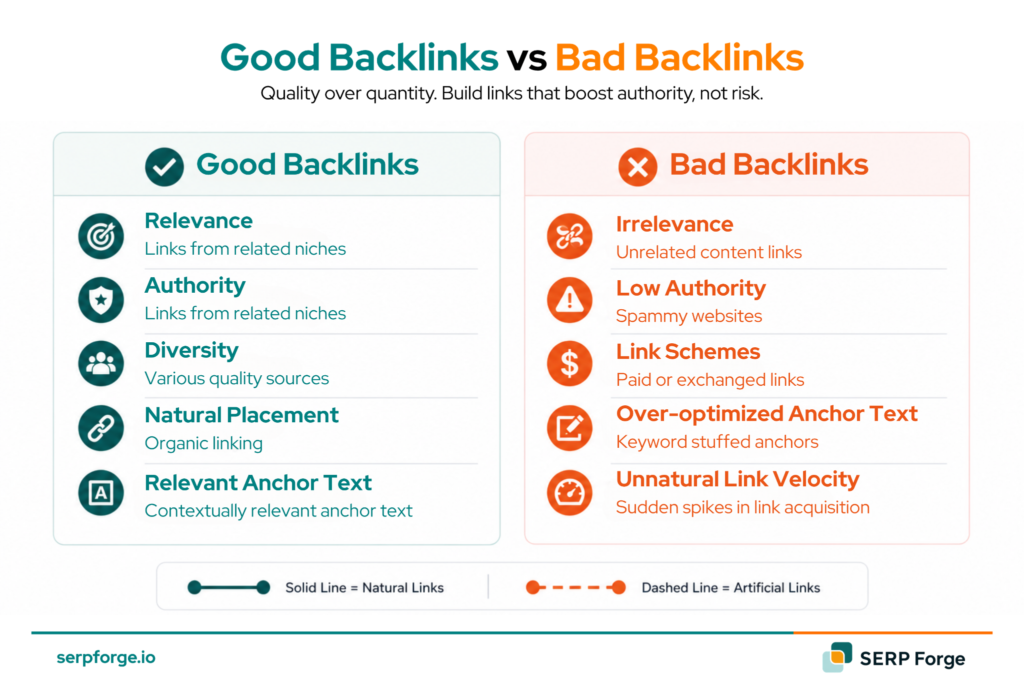 Good Backlinks vs Bad Backlinks

Quality over quantity. Build links that boost authority, not risk.

Good Backlinks

Relevance
Links from related niches

Authority
Links from related niches

Diversity
Various quality sources

Natural Placement
Organic linking

Relevant Anchor Text
Contextually relevant anchor text

Bad Backlinks

Irrelevance
Unrelated content links

Low Authority
Spammy websites

Link Schemes
Paid or exchanged links

Over-optimized Anchor Text
Keyword stuffed anchors

Unnatural Link Velocity
Sudden spikes in link acquisition

Solid Line = Natural Links

Dashed Line = Artificial Links

serpforge.io

SERP Forge